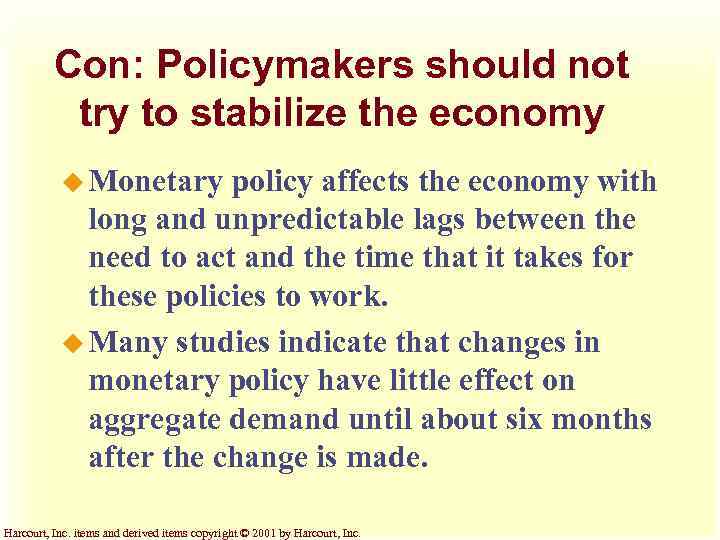 Con: Policymakers should not try to stabilize the economy

Monetary policy affects the economy with long and unpredictable lags between the need to act and the time that it takes for these policies to work.

Many studies indicate that changes in monetary policy have little effect on aggregate demand until about six months after the change is made.

Harcourt, Inc. items and derived items copyright © 2001 by Harcourt, Inc.